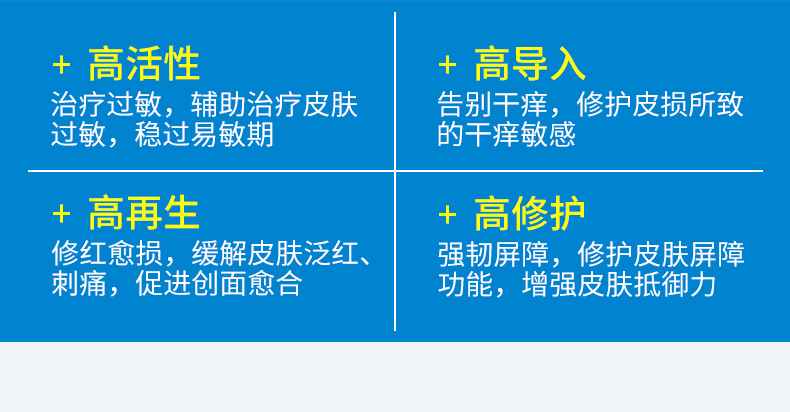 + 高活性
治疗过敏，辅助治疗皮肤过敏，稳过易敏期

+ 高导入
告别干痒，修护皮损所致的干痒敏感

+ 高再生
修红愈损，缓解皮肤泛红、刺痛，促进创面愈合

+ 高修护
强韧屏障，修护皮肤屏障功能，增强皮肤抵御力